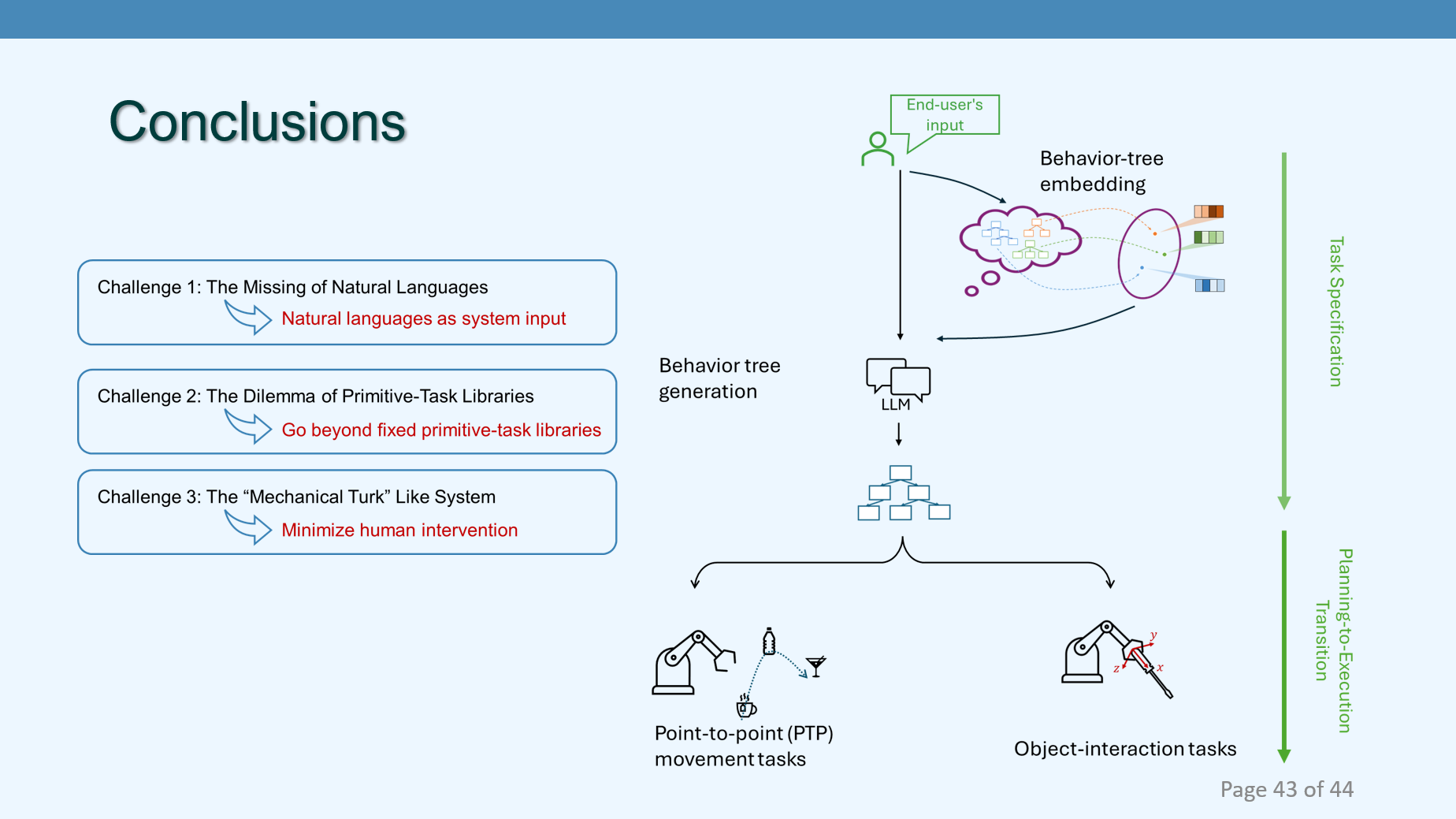 Conclusions

Challenge 1: The Missing of Natural Languages

Natural languages as system input

Challenge 2: The Dilemma of Primitive-Task Libraries

Go beyond fixed primitive-task libraries

Challenge 3: The “Mechanical Turk” Like System

Minimize human intervention

End-user's input

Behavior-tree embedding

Behavior tree generation

LLM

Task Specification

Planning-to-Execution Transition

y

z

x

Point-to-point (PTP) movement tasks

Object-interaction tasks

Page 43 of 44